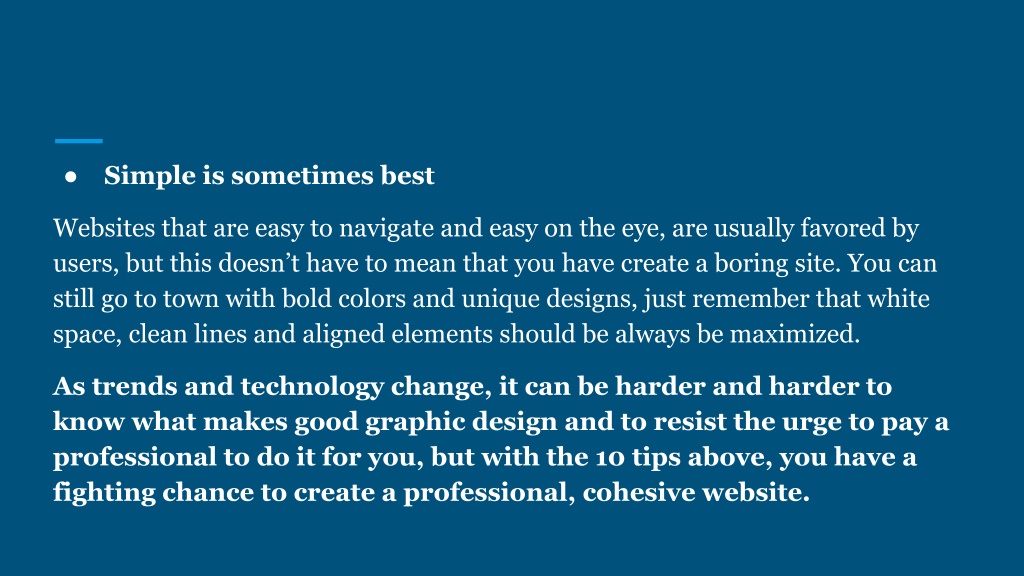 ● Simple is sometimes best

Websites that are easy to navigate and easy on the eye, are usually favored by users, but this doesn't have to mean that you have create a boring site. You can still go to town with bold colors and unique designs, just remember that white space, clean lines and aligned elements should be always be maximized.

As trends and technology change, it can be harder and harder to know what makes good graphic design and to resist the urge to pay a professional to do it for you, but with the 10 tips above, you have a fighting chance to create a professional, cohesive website.